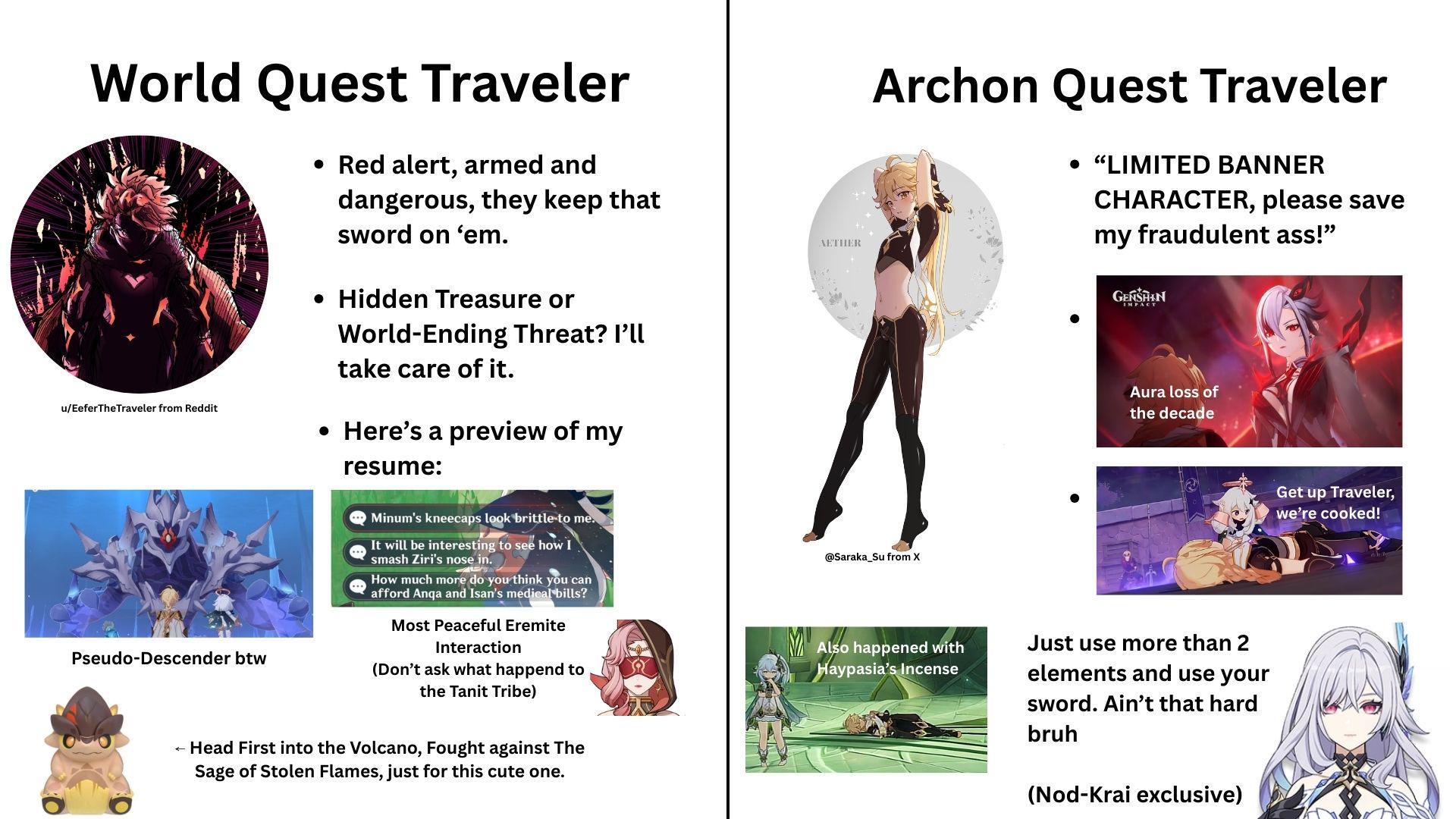 World Quest Traveler

u/EeferTheTraveler from Reddit

• Red alert, armed and dangerous, they keep that sword on ‘em.

• Hidden Treasure or World-Ending Threat? I’ll take care of it.

• Here’s a preview of my resume:

Pseudo-Descender btw

Minum's kneecaps look brittle to me.

It will be interesting to see how I smash Ziri's nose in.

How much more do you think you can afford Anqa and Isan's medical bills?

Most Peaceful Eremite Interaction
(Don’t ask what happend to the Tanit Tribe)

← Head First into the Volcano, Fought against The Sage of Stolen Flames, just for this cute one.

Archon Quest Traveler

AETHER

@Saraka_Su from X

• “LIMITED BANNER CHARACTER, please save my fraudulent ass!”

•

GENSHIN IMPACT

Aura loss of the decade

•

Get up Traveler, we’re cooked!

Also happened with Haypasia’s Incense

Just use more than 2 elements and use your sword. Ain’t that hard bruh

(Nod-Krai exclusive)